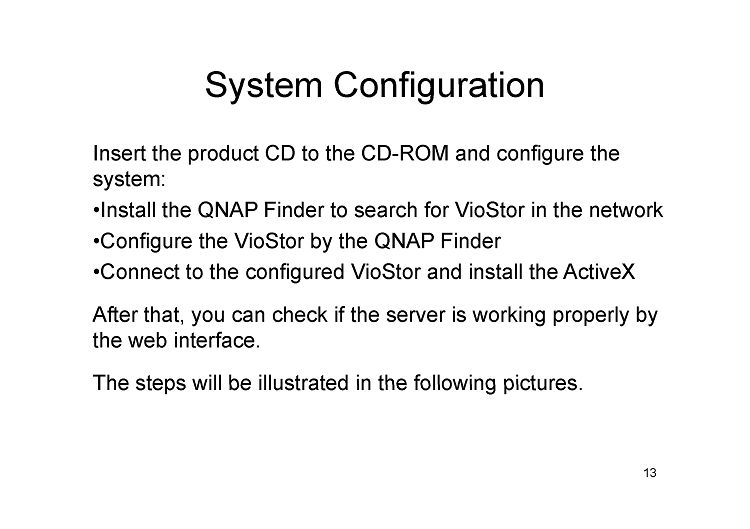 System Configuration

Insert the product CD to the CD-ROM and configure the system:

•Install the QNAP Finder to search for VioStor in the network

•Configure the VioStor by the QNAP Finder

•Connect to the configured VioStor and install the ActiveX

After that, you can check if the server is working properly by the web interface.

The steps will be illustrated in the following pictures.

13